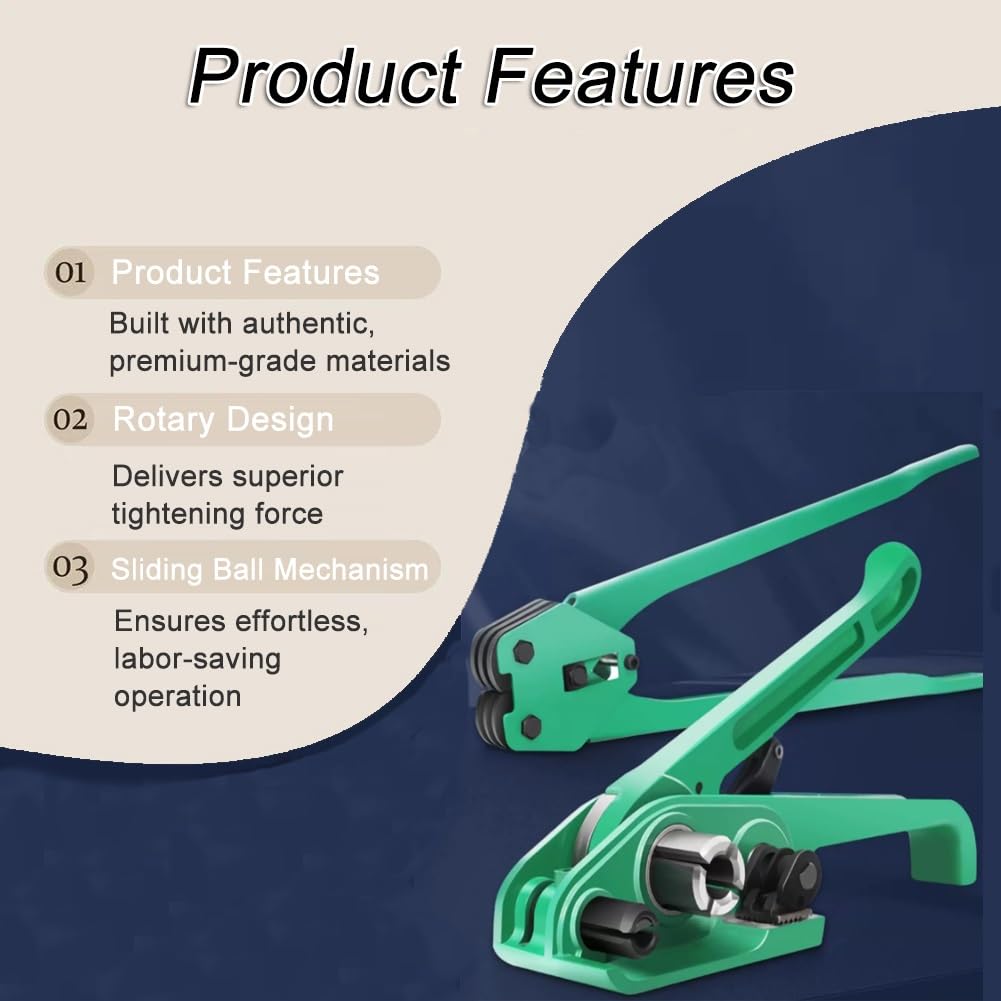 Product Features

01 Product Features

Built with authentic, premium-grade materials

02 Rotary Design

Delivers superior tightening force

03 Sliding Ball Mechanism

Ensures effortless, labor-saving operation